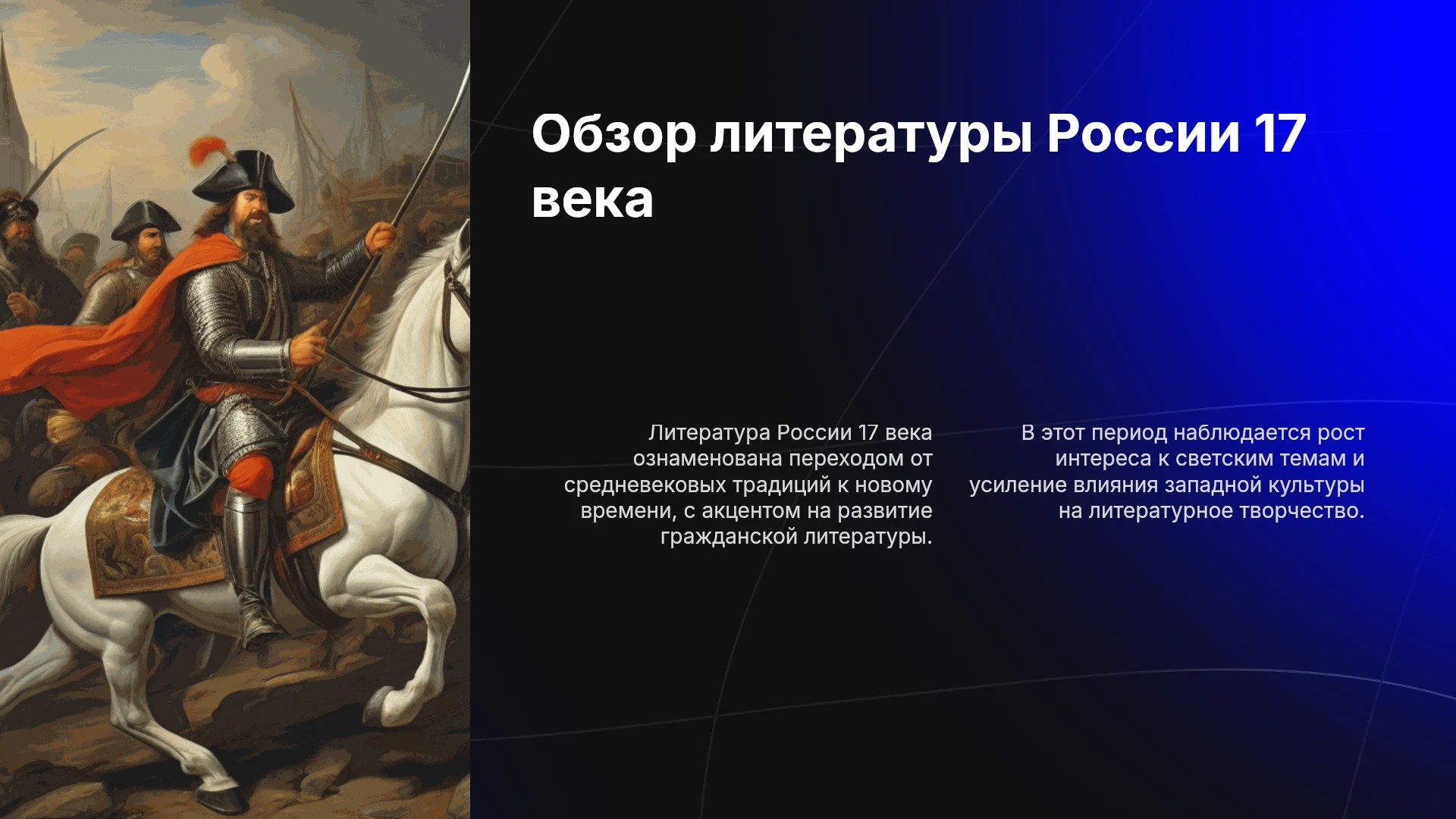 Обзор литературы России 17 века

Литература России 17 века ознаменована переходом от средневековых традиций к новому времени, с акцентом на развитие гражданской литературы.

В этот период наблюдается рост интереса к светским темам и усиление влияния западной культуры на литературное творчество.